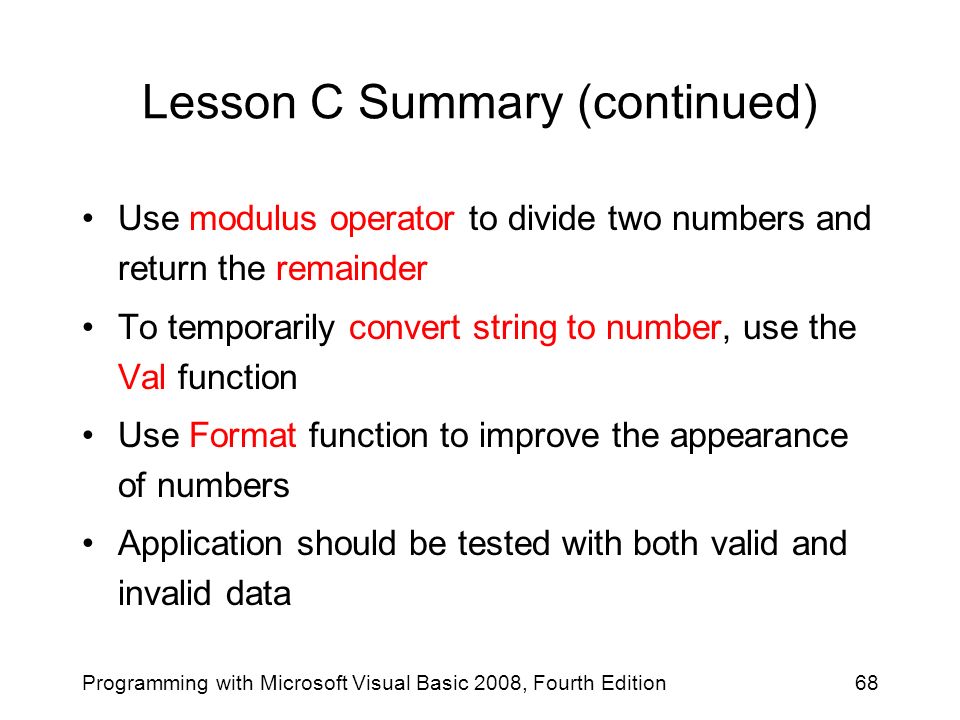 Lesson C Summary (continued)

• Use modulus operator to divide two numbers and return the remainder

• To temporarily convert string to number, use the Val function

• Use Format function to improve the appearance of numbers

• Application should be tested with both valid and invalid data

Programming with Microsoft Visual Basic 2008, Fourth Edition

68